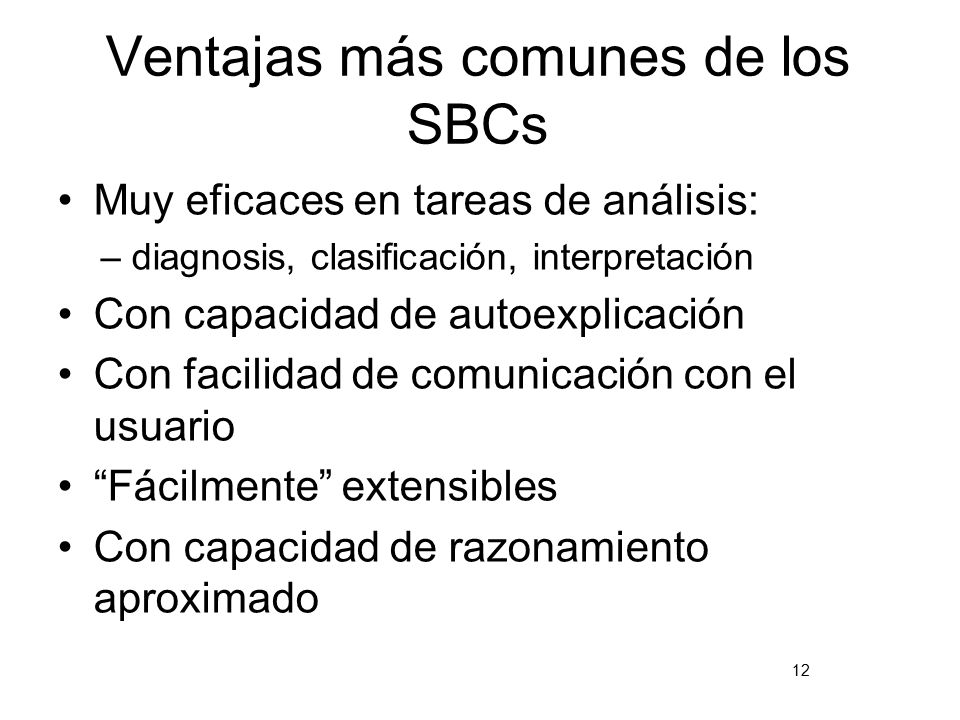 Ventajas más comunes de los SBCs

• Muy eficaces en tareas de análisis:
  – diagnosis, clasificación, interpretación
• Con capacidad de autoexplicación
• Con facilidad de comunicación con el usuario
• “Fácilmente” extensibles
• Con capacidad de razonamiento aproximado

12